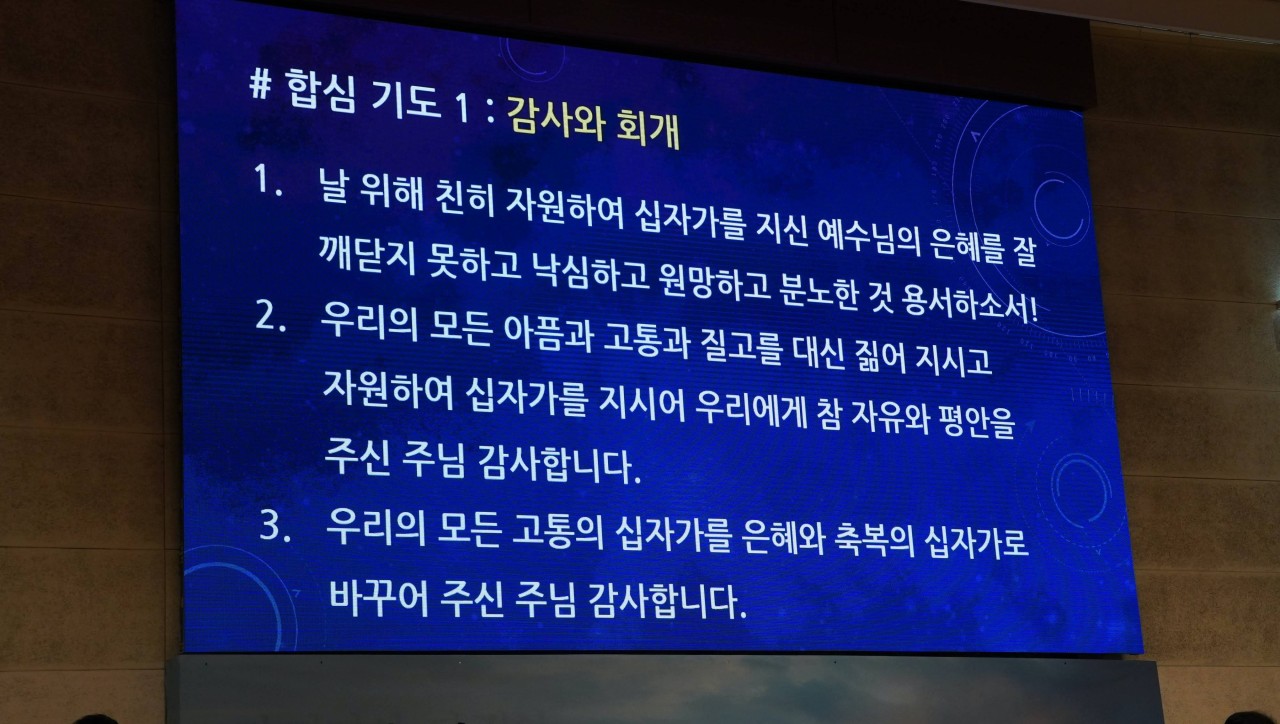 # 합심 기도 1 : 감사와 회개

1. 날 위해 친히 자원하여 십자가를 지신 예수님의 은혜를 잘 깨닫지 못하고 낙심하고 원망하고 분노한 것 용서하소서!
2. 우리의 모든 아픔과 고통과 질고를 대신 짊어 지시고 자원하여 십자가를 지시어 우리에게 참 자유와 평안을 주신 주님 감사합니다.
3. 우리의 모든 고통의 십자가를 은혜와 축복의 십자가로 바꾸어 주신 주님 감사합니다.